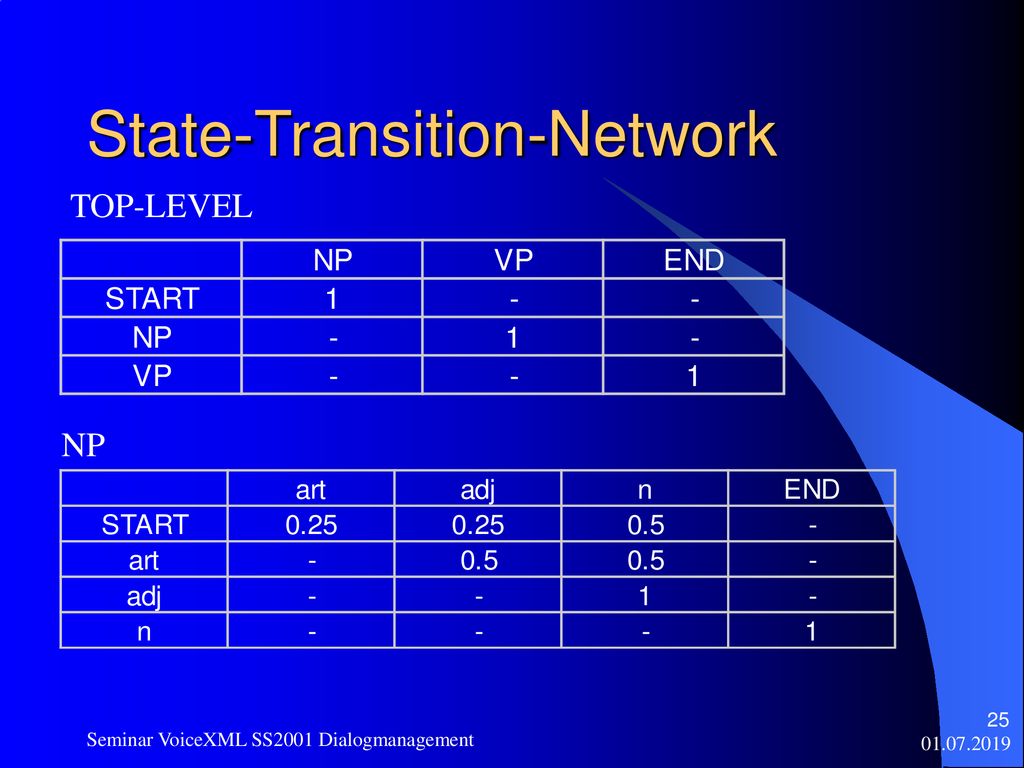 State-Transition-Network

TOP-LEVEL

| | NP | VP | END |
|---|---|---|---|
| START | 1 | - | - |
| NP | - | 1 | - |
| VP | - | - | 1 |

NP

| | art | adj | n | END |
|---|---|---|---|---|
| START | 0.25 | 0.25 | 0.5 | - |
| art | - | 0.5 | 0.5 | - |
| adj | - | - | 1 | - |
| n | - | - | - | 1 |

Seminar VoiceXML SS2001 Dialogmanagement

25
01.07.2019